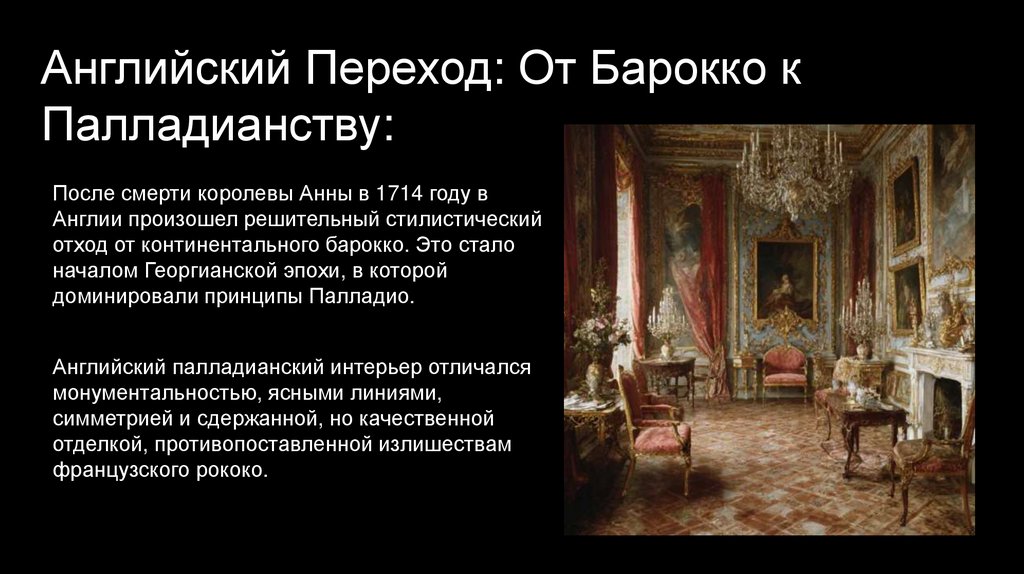 Английский Переход: От Барокко к Палладианству:

После смерти королевы Анны в 1714 году в Англии произошел решительный стилистический отход от континентального барокко. Это стало началом Георгианской эпохи, в которой доминировали принципы Палладио.

Английский палладианский интерьер отличался монументальностью, ясными линиями, симметрией и сдержанной, но качественной отделкой, противопоставленной излишествам французского рококо.